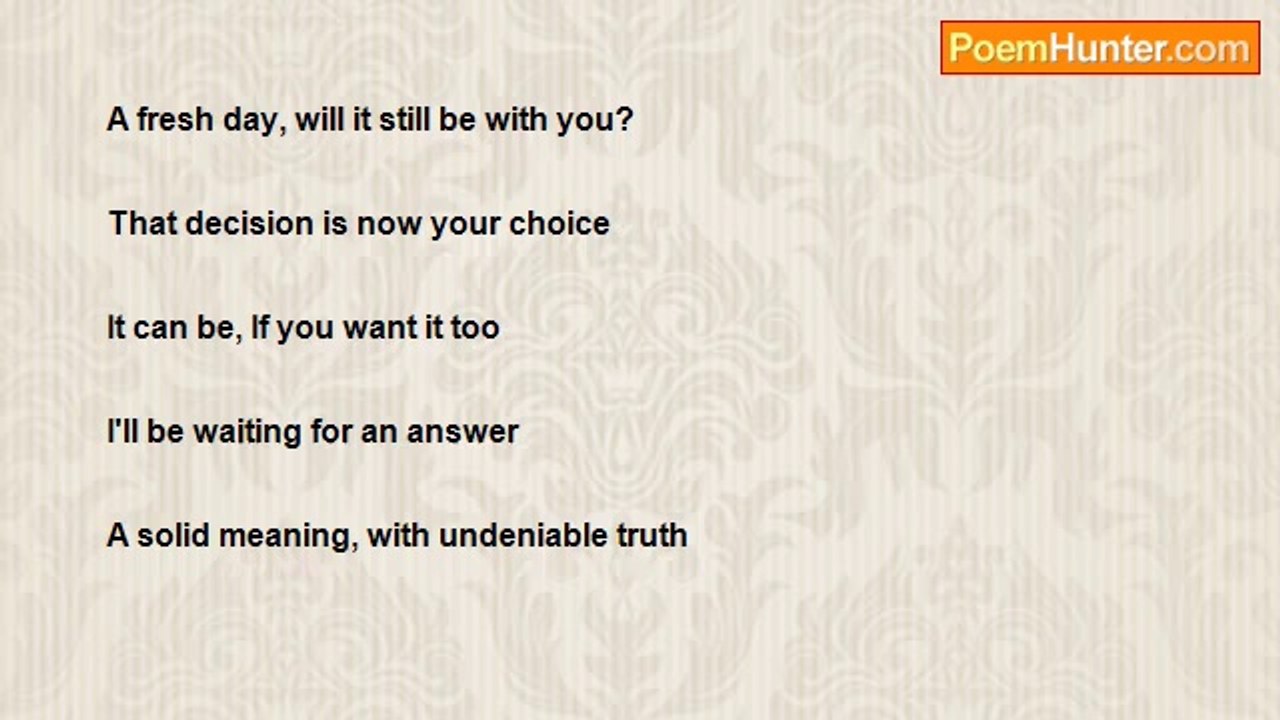 PoemHunter.com

A fresh day, will it still be with you?

That decision is now your choice

It can be, If you want it too

I'll be waiting for an answer

A solid meaning, with undeniable truth